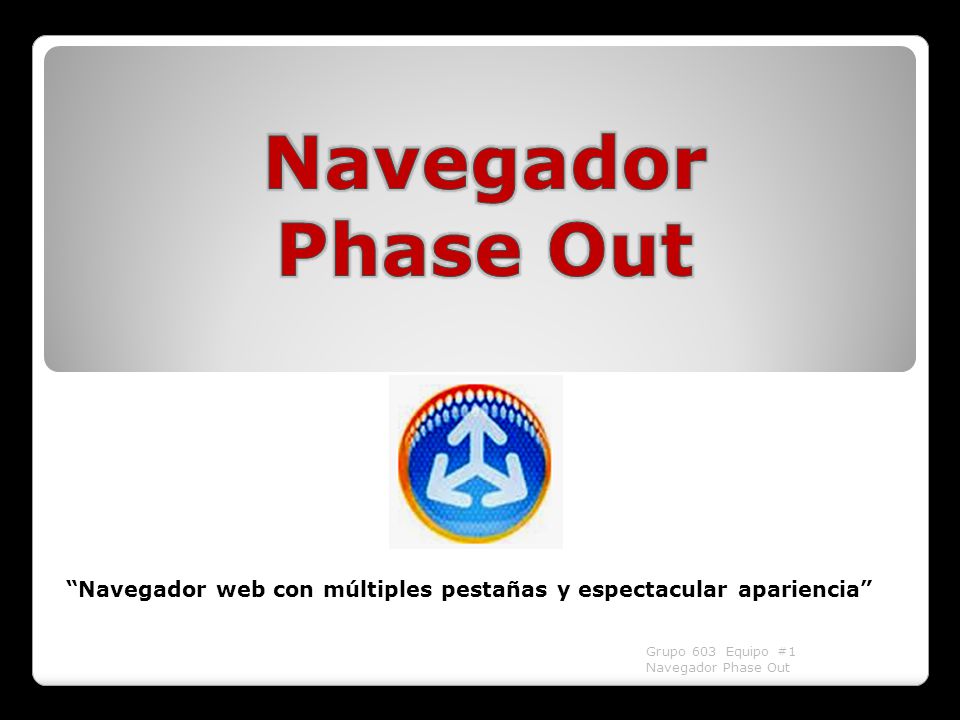 Navegador Phase Out

“Navegador web con múltiples pestañas y espectacular apariencia”

Grupo 603 Equipo #1
Navegador Phase Out